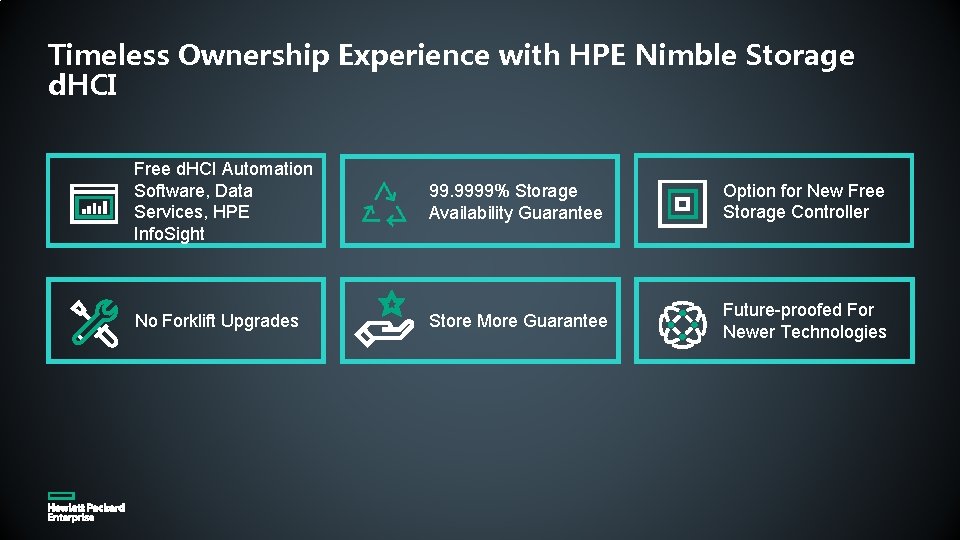 Timeless Ownership Experience with HPE Nimble Storage dHCI

Free dHCI Automation Software, Data Services, HPE InfoSight

99.9999% Storage Availability Guarantee

Option for New Free Storage Controller

No Forklift Upgrades

Store More Guarantee

Future-proofed For Newer Technologies

Hewlett Packard
Enterprise